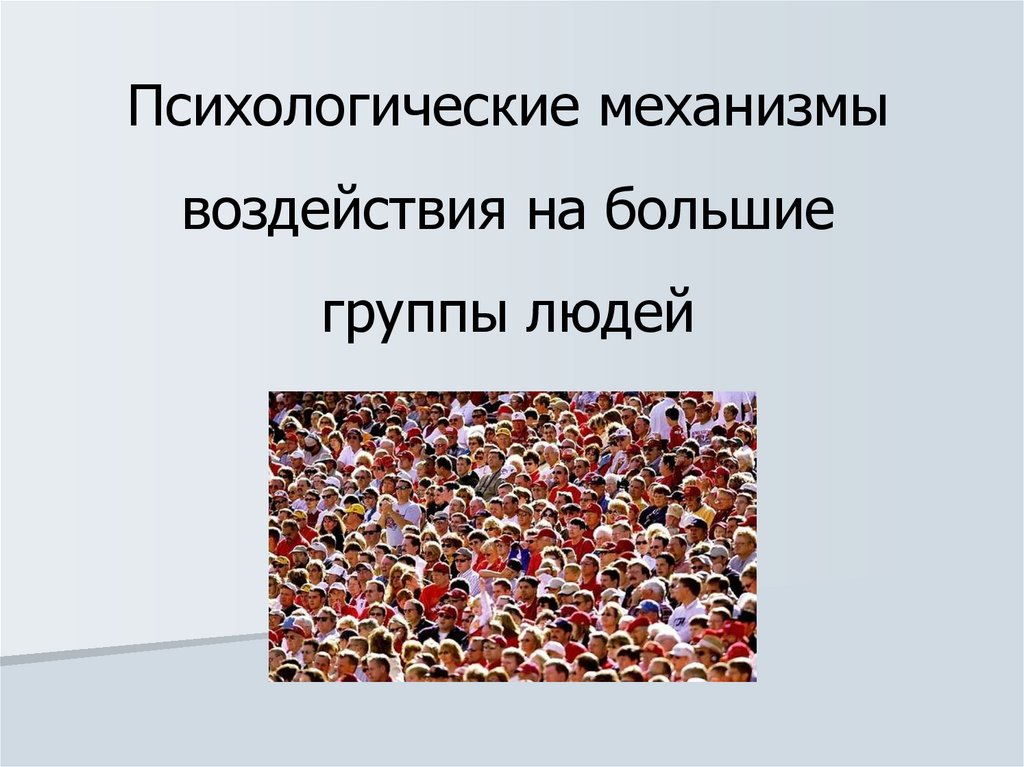 Психологические механизмы воздействия на большие группы людей